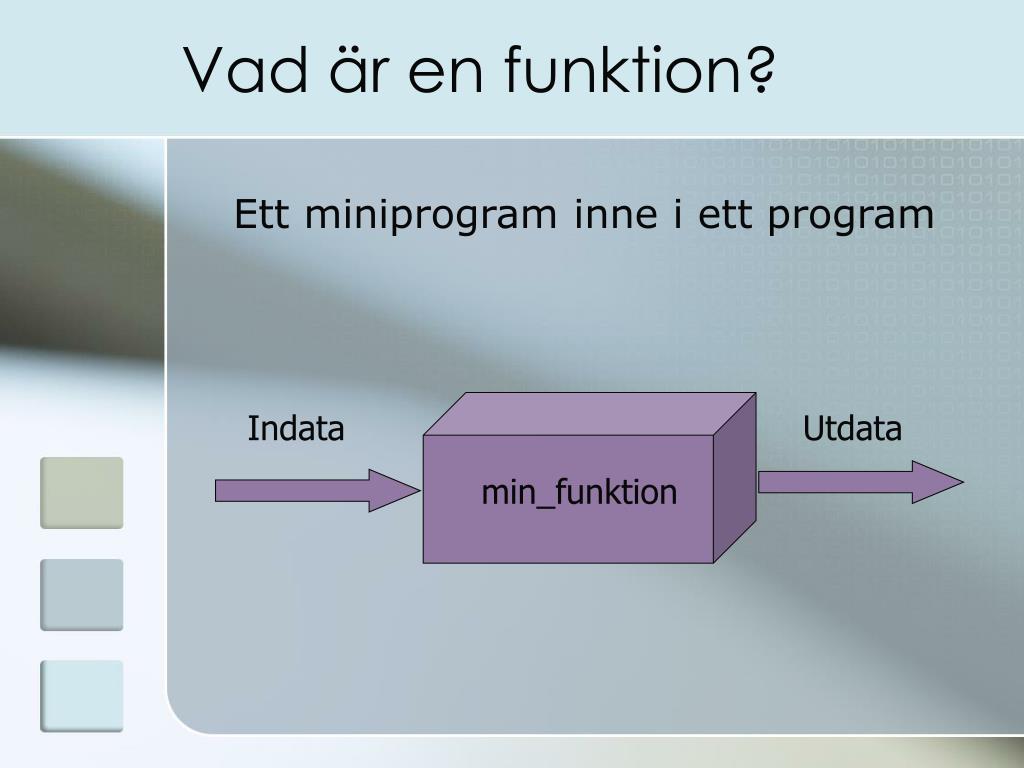 Vad är en funktion?

Ett miniprogram inne i ett program

Indata

min_funktion

Utdata